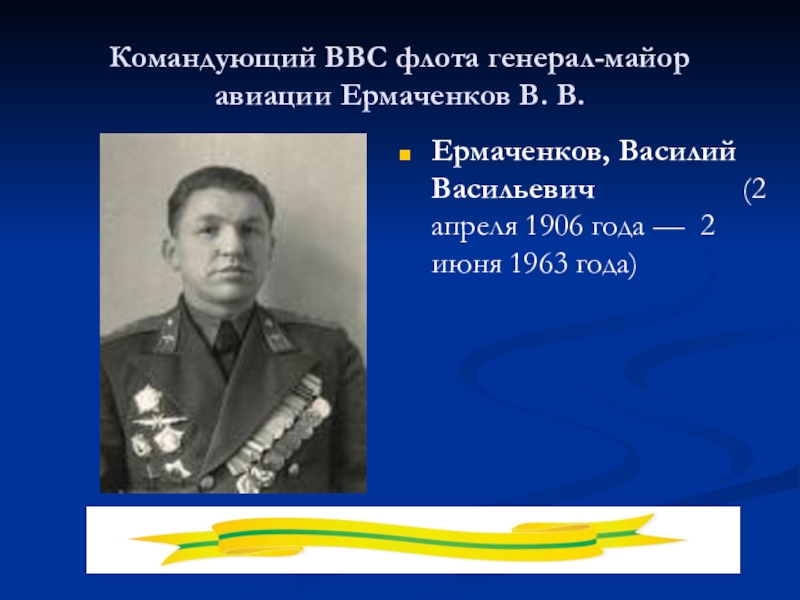 Командующий ВВС флота генерал-майор авиации Ермаченков В. В.

Ермаченков, Василий Васильевич (2 апреля 1906 года — 2 июня 1963 года)